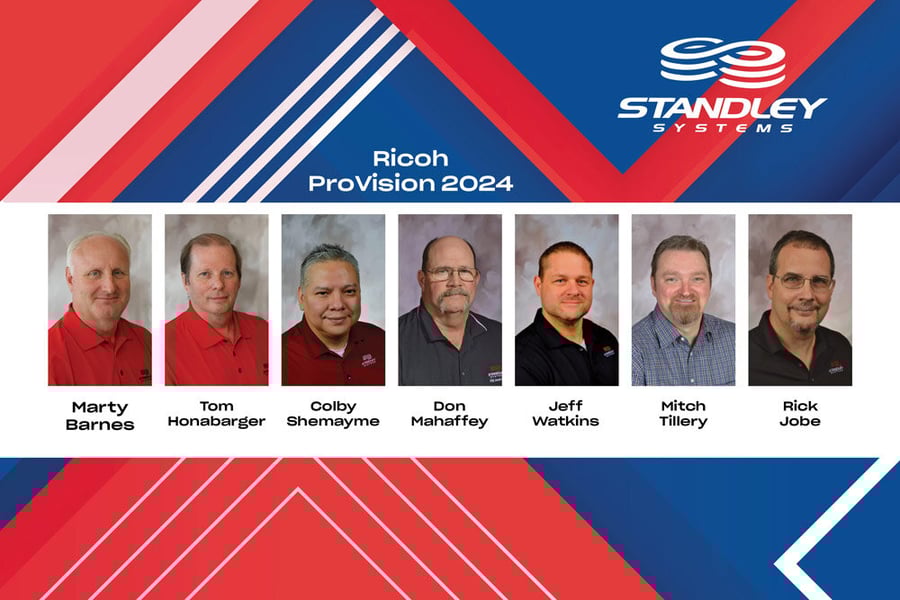 STANDLEY SYSTEMS

Ricoh ProVision 2024

Marty Barnes

Tom Honabarger

Colby Shemayme

Don Mahaffey

Jeff Watkins

Mitch Tillery

Rick Jobe